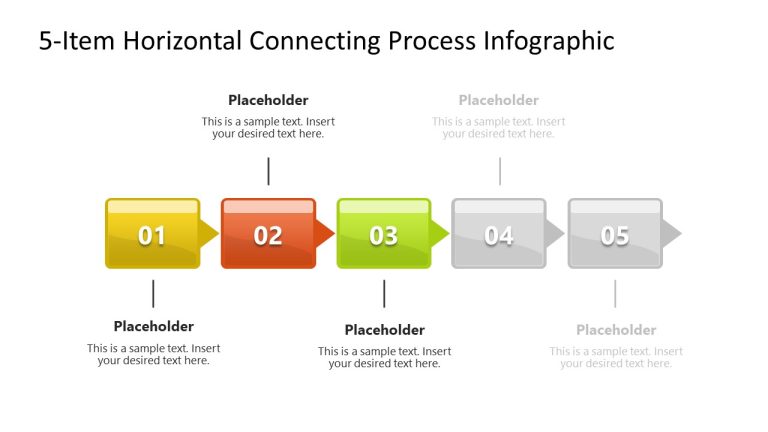 5-Item Horizontal Connecting Process Infographic

Placeholder

This is a sample text. Insert your desired text here.

Placeholder

This is a sample text. Insert your desired text here.

01

02

03

04

05

Placeholder

This is a sample text. Insert your desired text here.

Placeholder

This is a sample text. Insert your desired text here.

Placeholder

This is a sample text. Insert your desired text here.